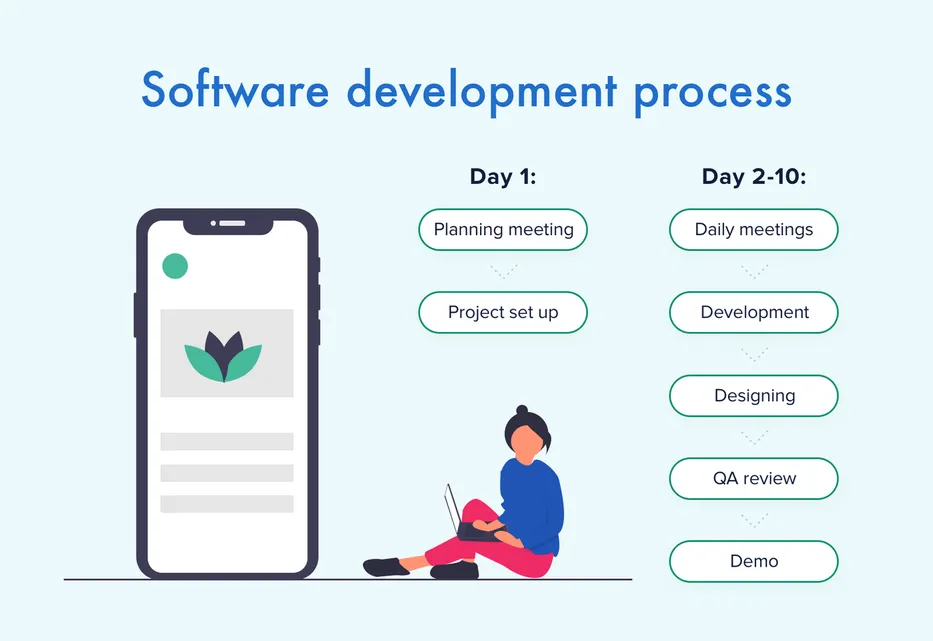 Software development process

Day 1:

Planning meeting

Project set up

Day 2-10:

Daily meetings

Development

Designing

QA review

Demo